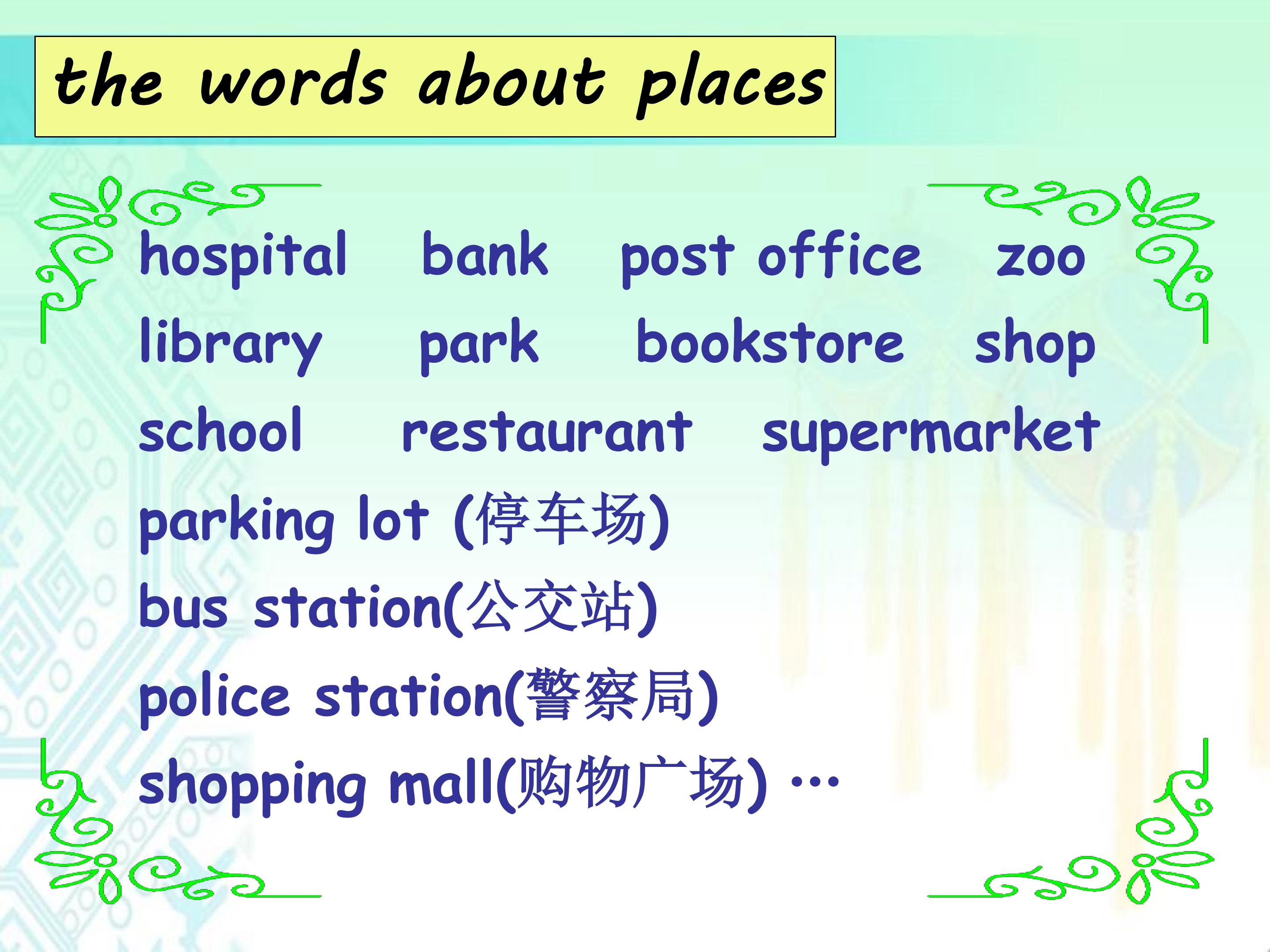 the words about places

hospital bank post office zoo
library park bookstore shop
school restaurant supermarket
parking lot (停车场)
bus station(公交站)
police station(警察局)
shopping mall(购物广场) …